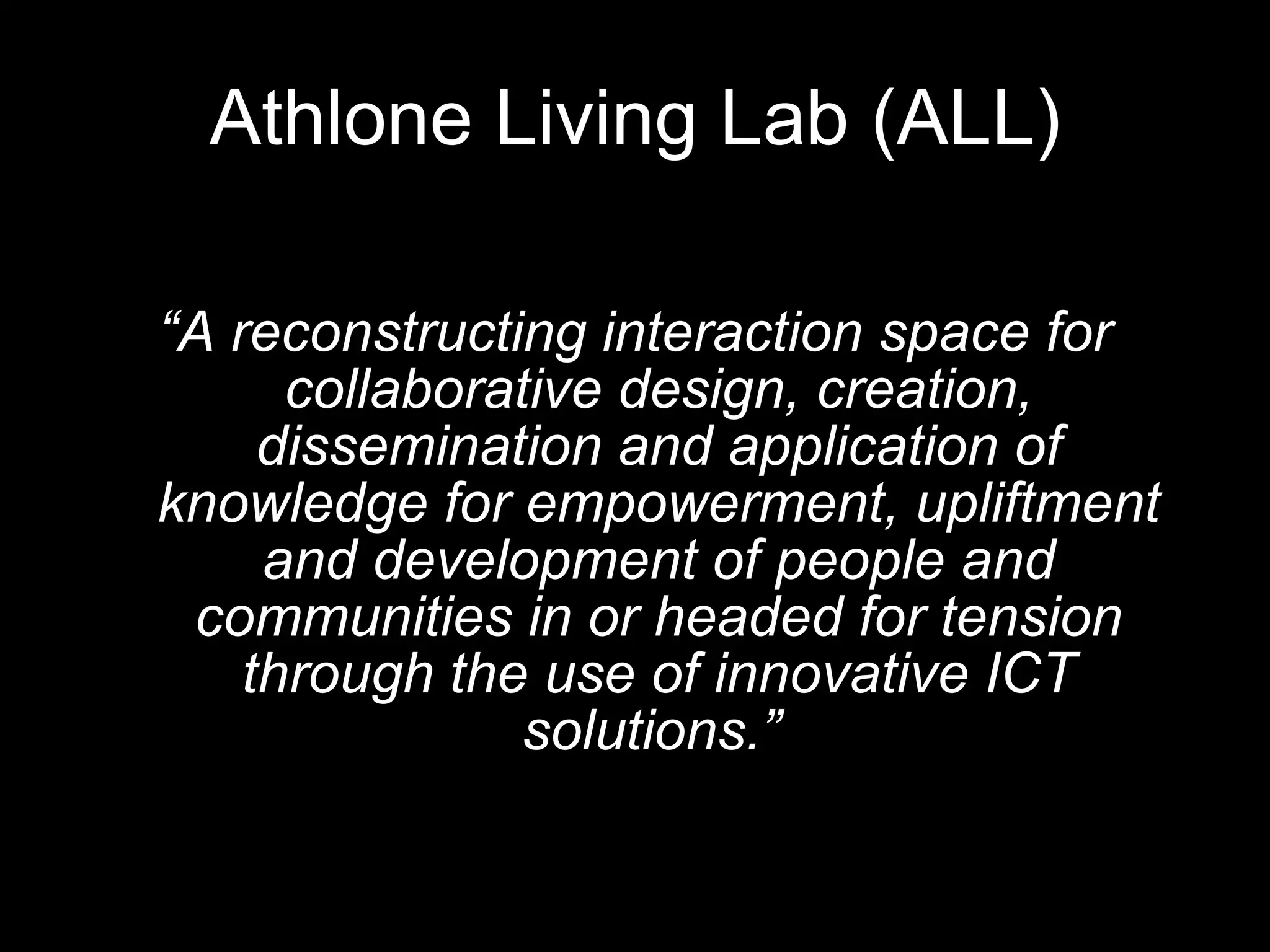 Athlone Living Lab (ALL)

“A reconstructing interaction space for collaborative design, creation, dissemination and application of knowledge for empowerment, upliftment and development of people and communities in or headed for tension through the use of innovative ICT solutions.”